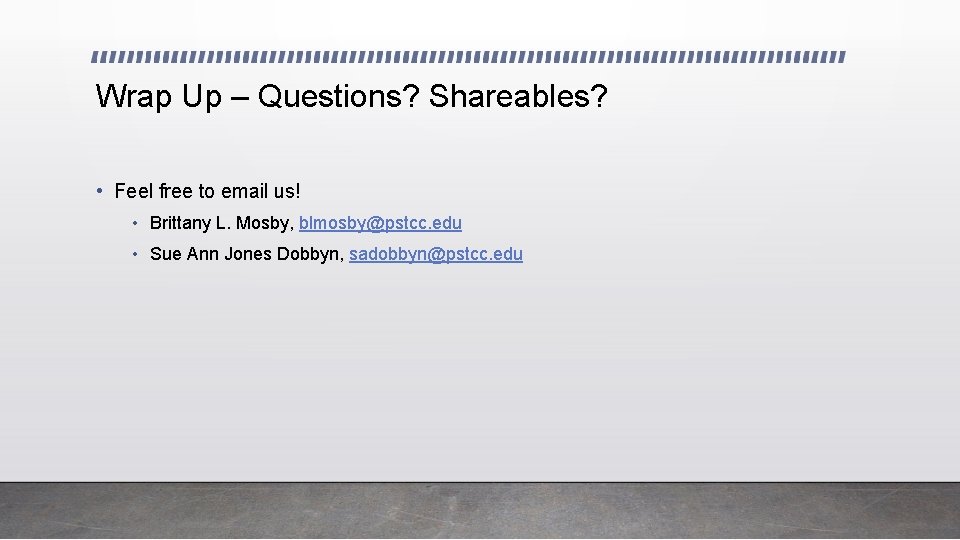 Wrap Up – Questions? Shareables?

• Feel free to email us!

• Brittany L. Mosby, blmosby@pstcc.edu

• Sue Ann Jones Dobbyn, sadobbyn@pstcc.edu